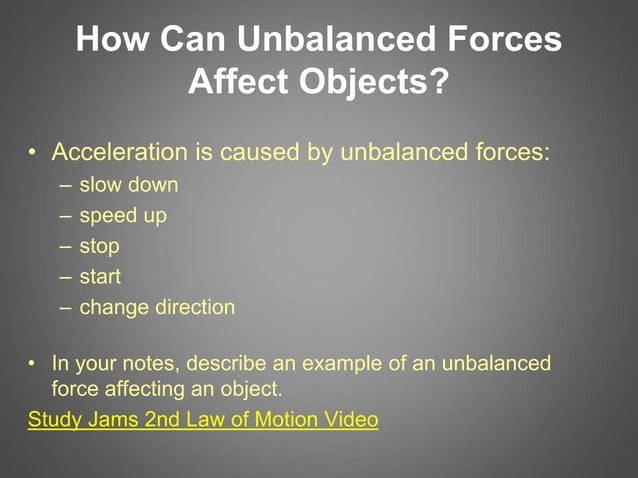 How Can Unbalanced Forces Affect Objects?

• Acceleration is caused by unbalanced forces:
– slow down
– speed up
– stop
– start
– change direction

• In your notes, describe an example of an unbalanced force affecting an object.

Study Jams 2nd Law of Motion Video